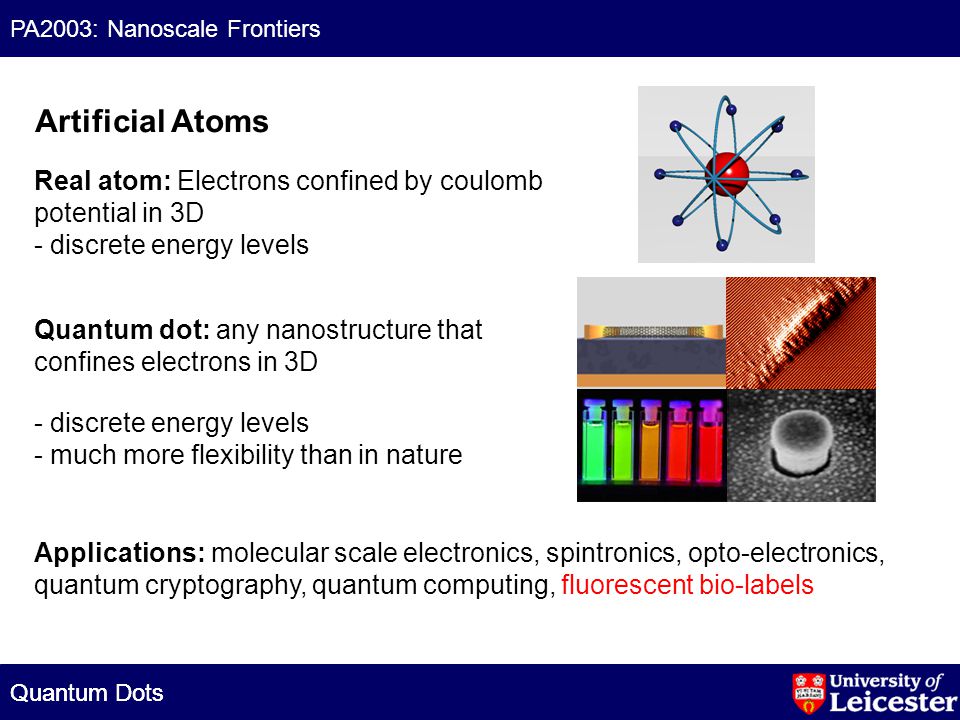 PA2003: Nanoscale Frontiers

Artificial Atoms

Real atom: Electrons confined by coulomb potential in 3D
- discrete energy levels

Quantum dot: any nanostructure that confines electrons in 3D

- discrete energy levels
- much more flexibility than in nature

Applications: molecular scale electronics, spintronics, opto-electronics, quantum cryptography, quantum computing, fluorescent bio-labels

Quantum Dots

University of Leicester